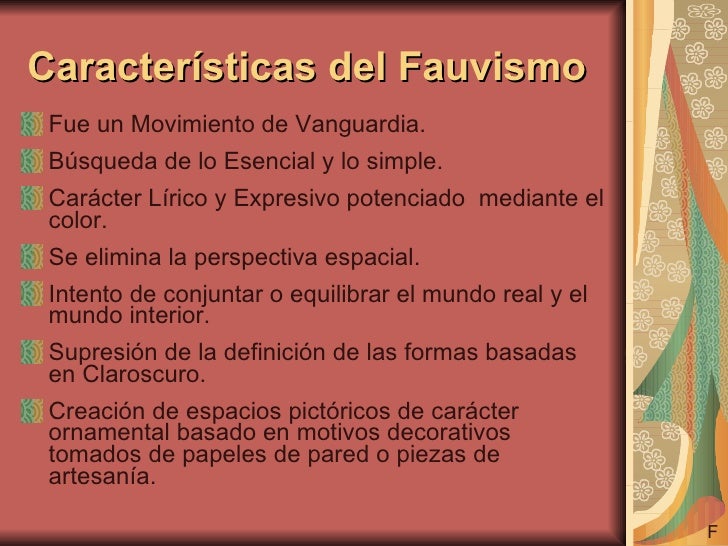 Características del Fauvismo

Fue un Movimiento de Vanguardia.

Búsqueda de lo Esencial y lo simple.

Carácter Lírico y Expresivo potenciado mediante el color.

Se elimina la perspectiva espacial.

Intento de conjuntar o equilibrar el mundo real y el mundo interior.

Supresión de la definición de las formas basadas en Claroscuro.

Creación de espacios pictóricos de carácter ornamental basado en motivos decorativos tomados de papeles de pared o piezas de artesanía.

F